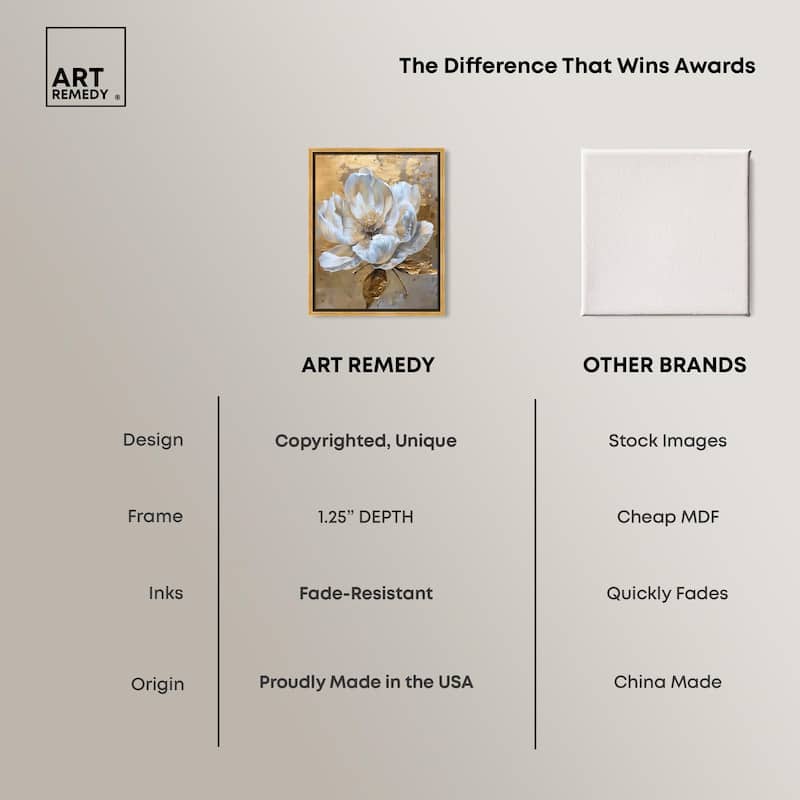 ART REMEDY ®

The Difference That Wins Awards

| | ART REMEDY | OTHER BRANDS |
|---|---|---|
| Design | Copyrighted, Unique | Stock Images |
| Frame | 1.25" DEPTH | Cheap MDF |
| Inks | Fade-Resistant | Quickly Fades |
| Origin | Proudly Made in the USA | China Made |